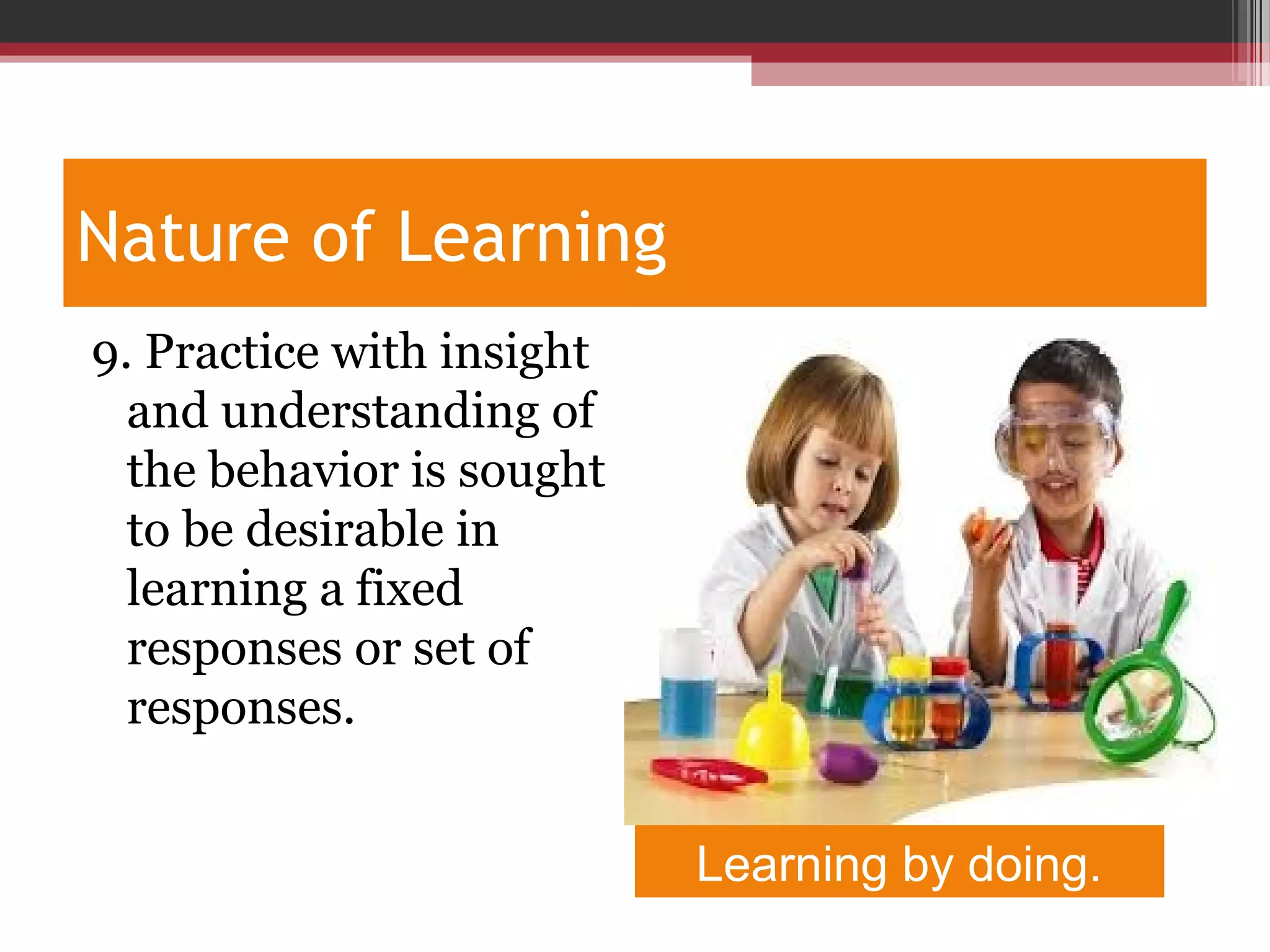 Nature of Learning

9. Practice with insight and understanding of the behavior is sought to be desirable in learning a fixed responses or set of responses.

Learning by doing.